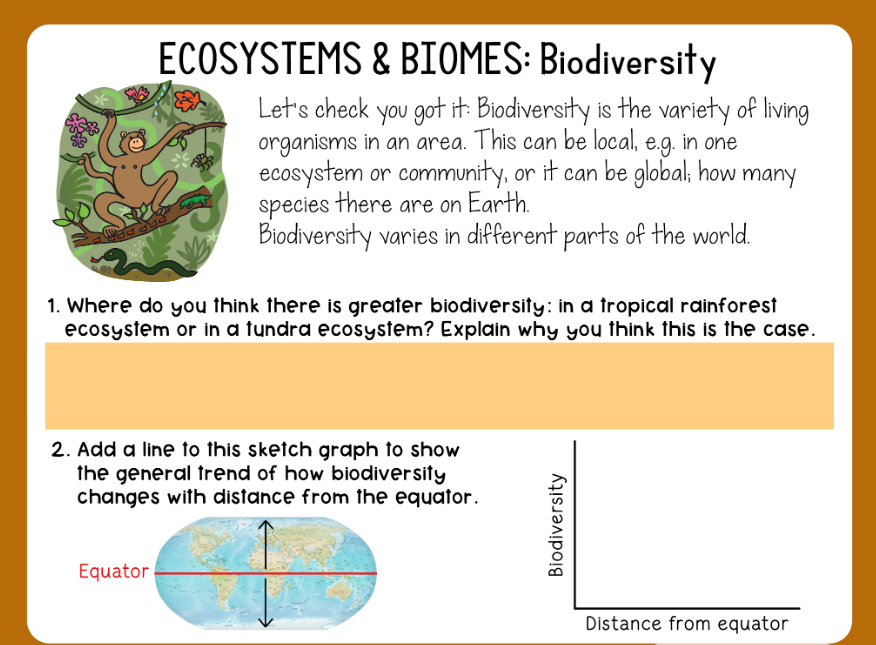 ECOSYSTEMS & BIOMES: Biodiversity

Let's check you got it: Biodiversity is the variety of living organisms in an area. This can be local, e.g. in one ecosystem or community, or it can be global; how many species there are on Earth.
Biodiversity varies in different parts of the world.

1. Where do you think there is greater biodiversity: in a tropical rainforest ecosystem or in a tundra ecosystem? Explain why you think this is the case.

2. Add a line to this sketch graph to show the general trend of how biodiversity changes with distance from the equator.

Equator

Biodiversity

Distance from equator